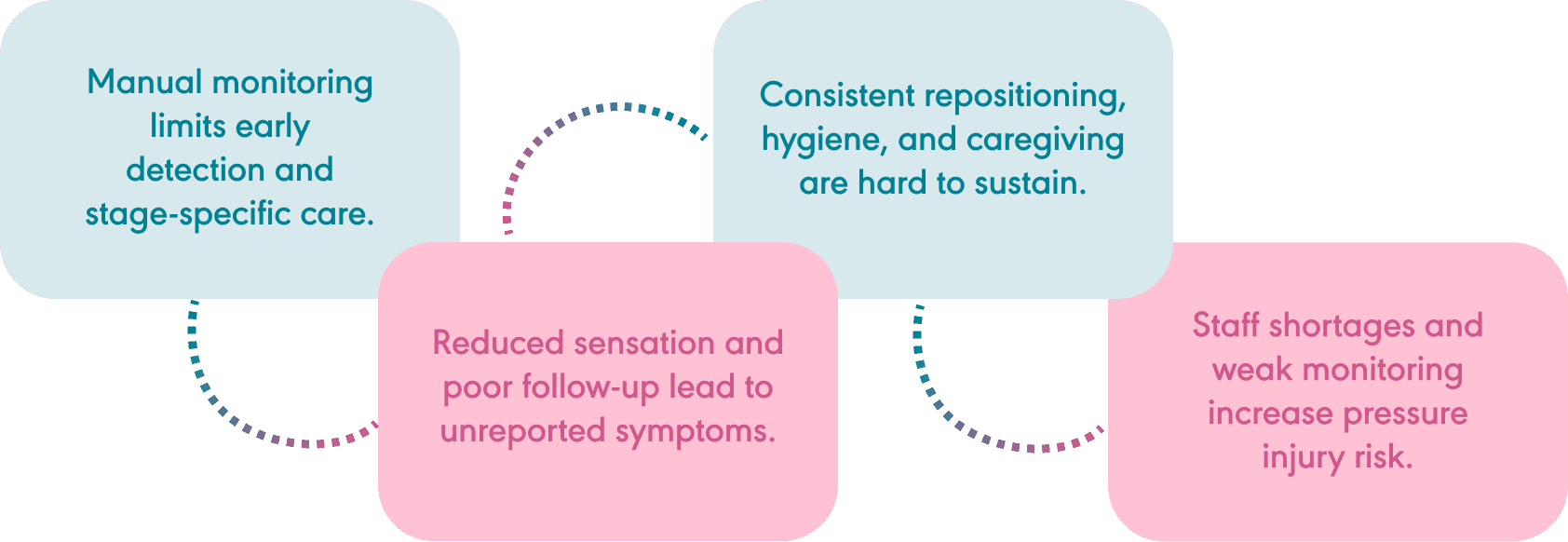 Manual monitoring limits early detection and stage-specific care.

Reduced sensation and poor follow-up lead to unreported symptoms.

Consistent repositioning, hygiene, and caregiving are hard to sustain.

Staff shortages and weak monitoring increase pressure injury risk.